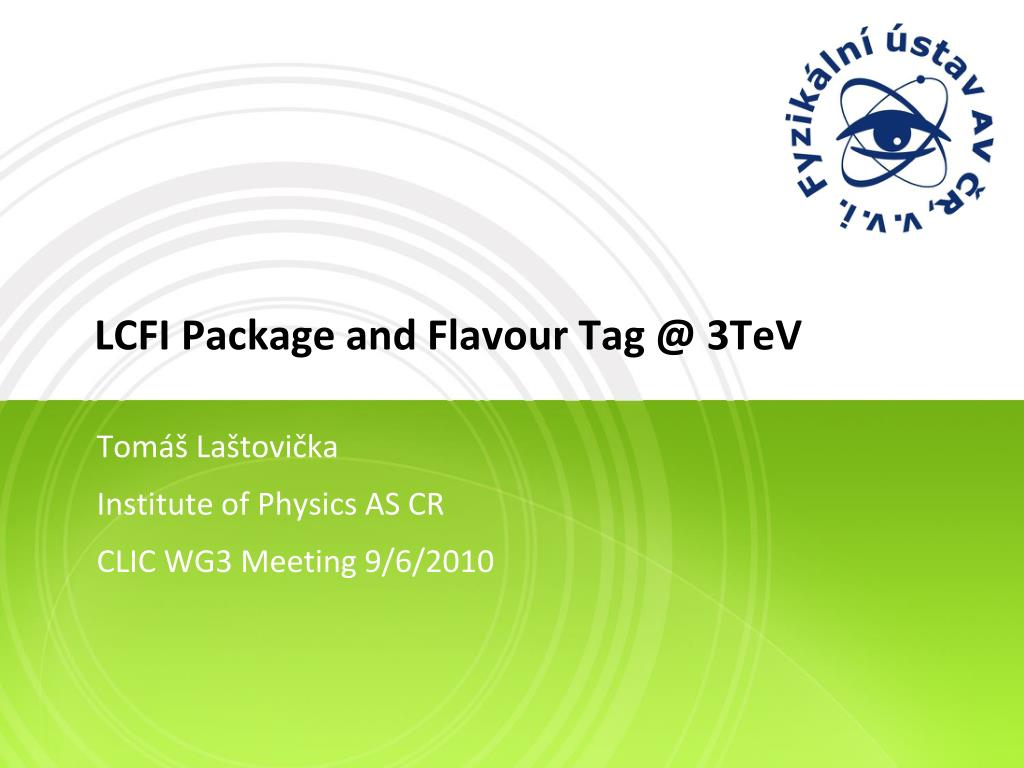 Fyzikální ústav AV ČR, v.v.i.

LCFI Package and Flavour Tag @ 3TeV

Tomáš Laštovička

Institute of Physics AS CR

CLIC WG3 Meeting 9/6/2010